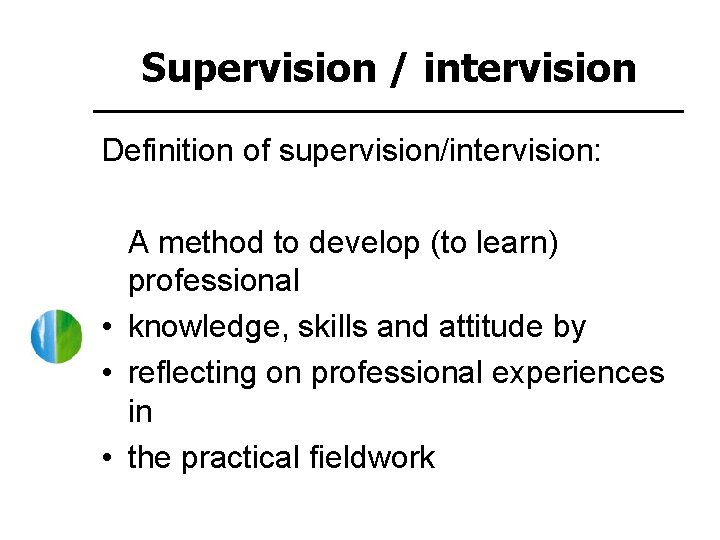 Supervision / intervision

Definition of supervision/intervision:

A method to develop (to learn) professional

• knowledge, skills and attitude by
• reflecting on professional experiences in
• the practical fieldwork